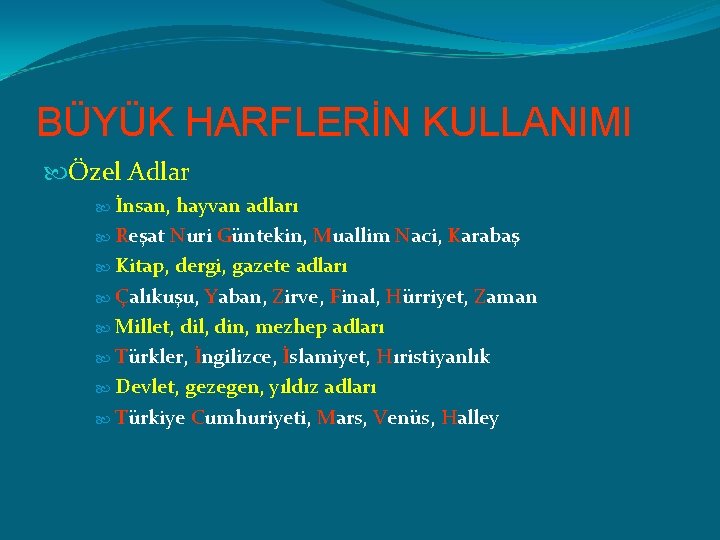 BÜYÜK HARFLERİN KULLANIMI

Özel Adlar

İnsan, hayvan adları

Reşat Nuri Güntekin, Muallim Naci, Karabaş

Kitap, dergi, gazete adları

Çalıkuşu, Yaban, Zirve, Final, Hürriyet, Zaman

Millet, dil, din, mezhep adları

Türkler, İngilizce, İslamiyet, Hıristiyanlık

Devlet, gezegen, yıldız adları

Türkiye Cumhuriyeti, Mars, Venüs, Halley